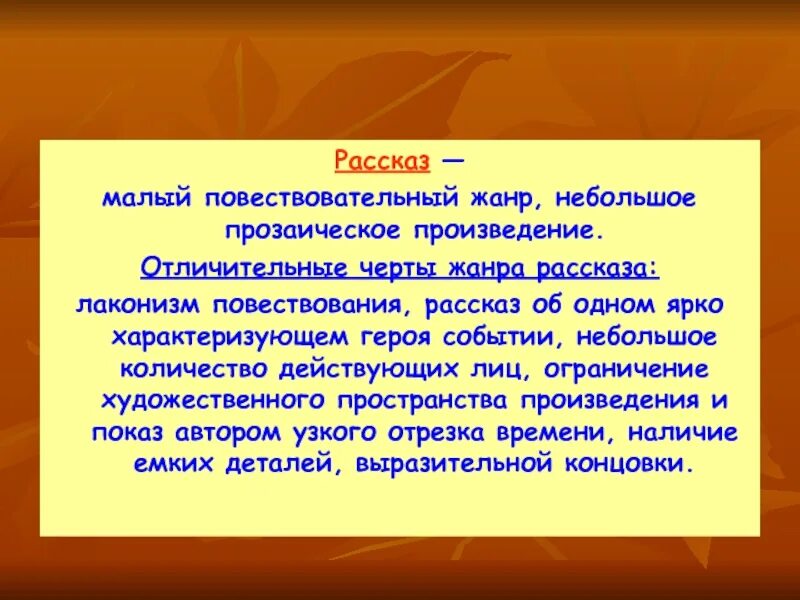 Рассказ —
малый повествовательный жанр, небольшое прозаическое произведение.

Отличительные черты жанра рассказа:

лаконизм повествования, рассказ об одном ярко характеризующем героя событии, небольшое количество действующих лиц, ограничение художественного пространства произведения и показ автором узкого отрезка времени, наличие емких деталей, выразительной концовки.